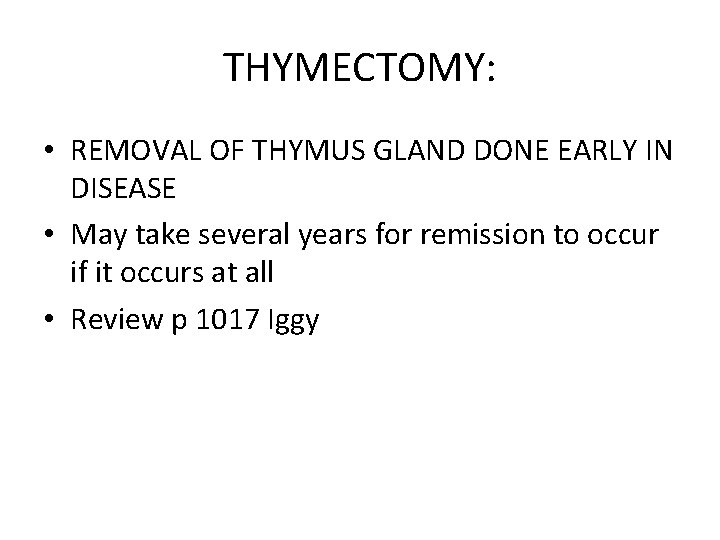 THYMECTOMY:

• REMOVAL OF THYMUS GLAND DONE EARLY IN DISEASE
• May take several years for remission to occur if it occurs at all
• Review p 1017 Iggy